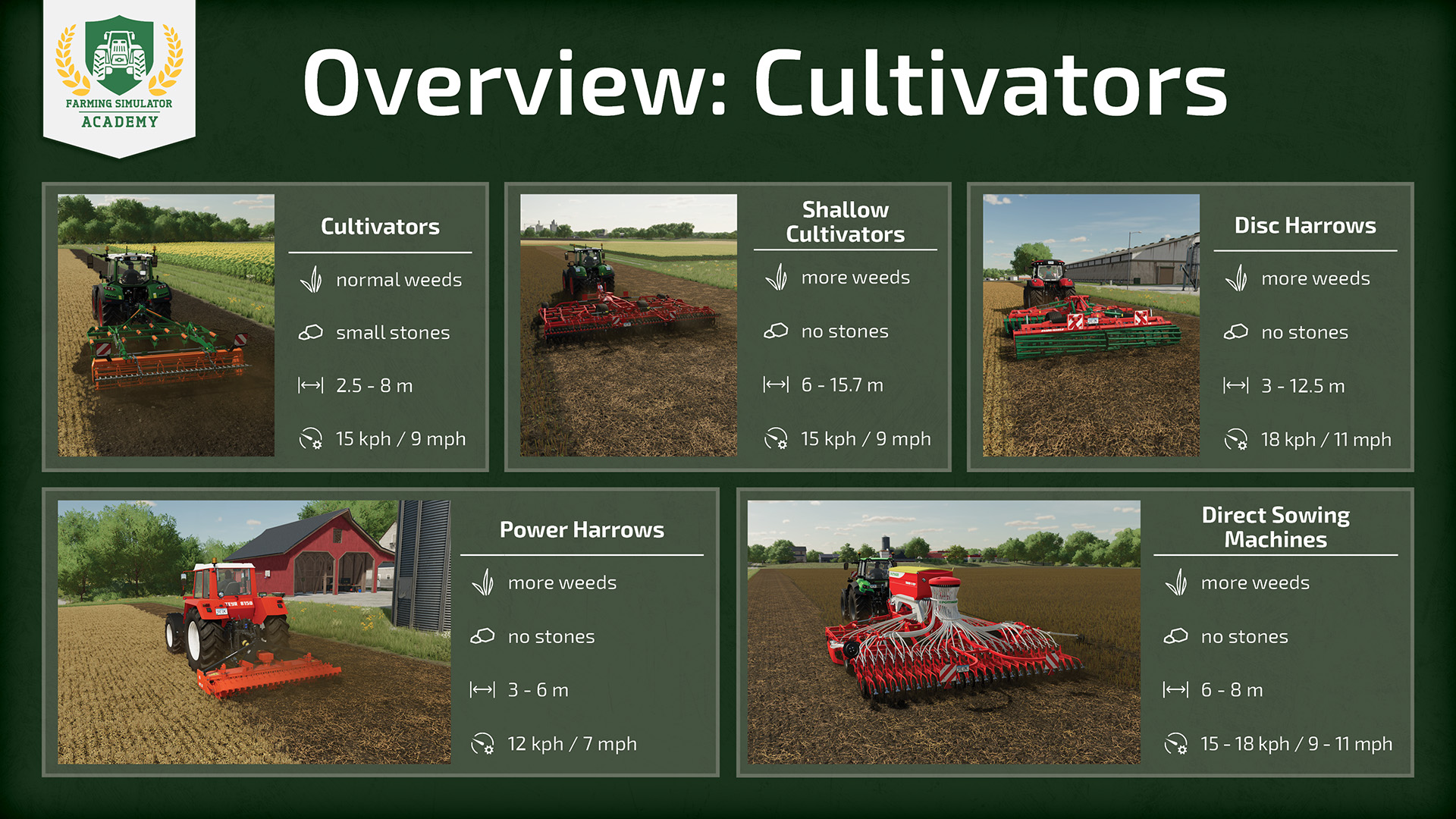 FARMING SIMULATOR ACADEMY

Overview: Cultivators

Cultivators
normal weeds
small stones
2.5 - 8 m
15 kph / 9 mph

Shallow Cultivators
more weeds
no stones
6 - 15.7 m
15 kph / 9 mph

Disc Harrows
more weeds
no stones
3 - 12.5 m
18 kph / 11 mph

Power Harrows
more weeds
no stones
3 - 6 m
12 kph / 7 mph

Direct Sowing Machines
more weeds
no stones
6 - 8 m
15 - 18 kph / 9 - 11 mph